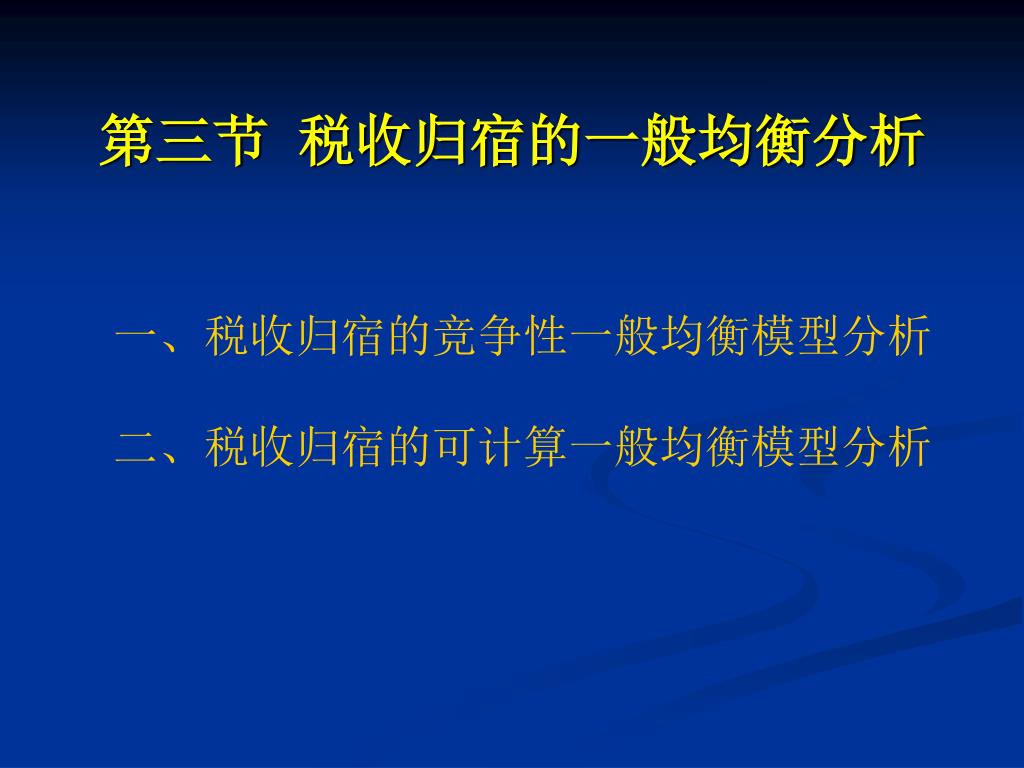 第三节 税收归宿的一般均衡分析

一、税收归宿的竞争性一般均衡模型分析

二、税收归宿的可计算一般均衡模型分析